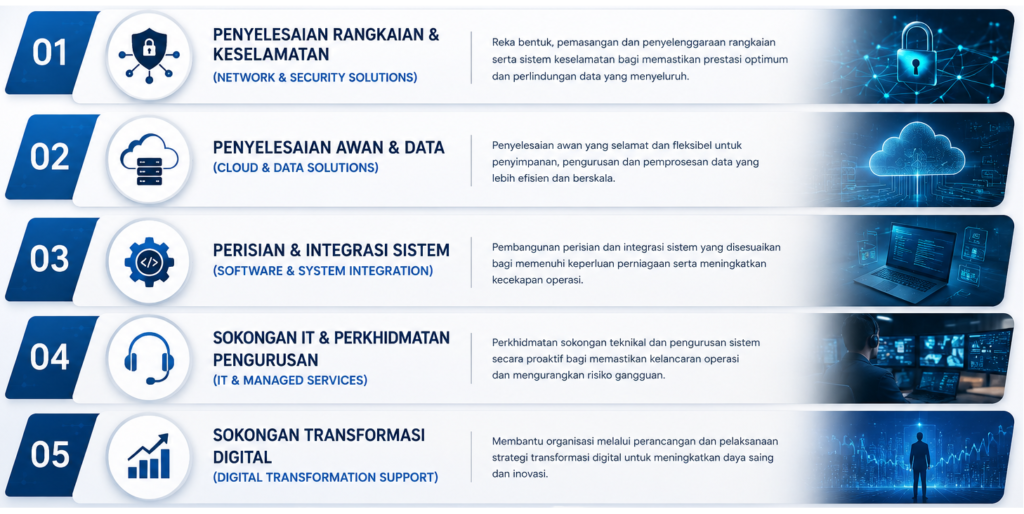 01

PENYELESAIAN RANGKAIAN & KESELAMATAN
(NETWORK & SECURITY SOLUTIONS)

Reka bentuk, pemasangan dan penyelenggaraan rangkaian serta sistem keselamatan bagi memastikan prestasi optimum dan perlindungan data yang menyeluruh.

02

PENYELESAIAN AWAN & DATA
(CLOUD & DATA SOLUTIONS)

Penyelesaian awan yang selamat dan fleksibel untuk penyimpanan, pengurusan dan pemprosesan data yang lebih efisien dan berskala.

03

PERISIAN & INTEGRASI SISTEM
(SOFTWARE & SYSTEM INTEGRATION)

Pembangunan perisian dan integrasi sistem yang disesuaikan bagi memenuhi keperluan perniagaan serta meningkatkan kecekapan operasi.

04

SOKONGAN IT & PERKHIDMATAN PENGURUSAN
(IT & MANAGED SERVICES)

Perkhidmatan sokongan teknikal dan pengurusan sistem secara proaktif bagi memastikan kelancaran operasi dan mengurangkan risiko gangguan.

05

SOKONGAN TRANSFORMASI DIGITAL
(DIGITAL TRANSFORMATION SUPPORT)

Membantu organisasi melalui perancangan dan pelaksanaan strategi transformasi digital untuk meningkatkan daya saing dan inovasi.